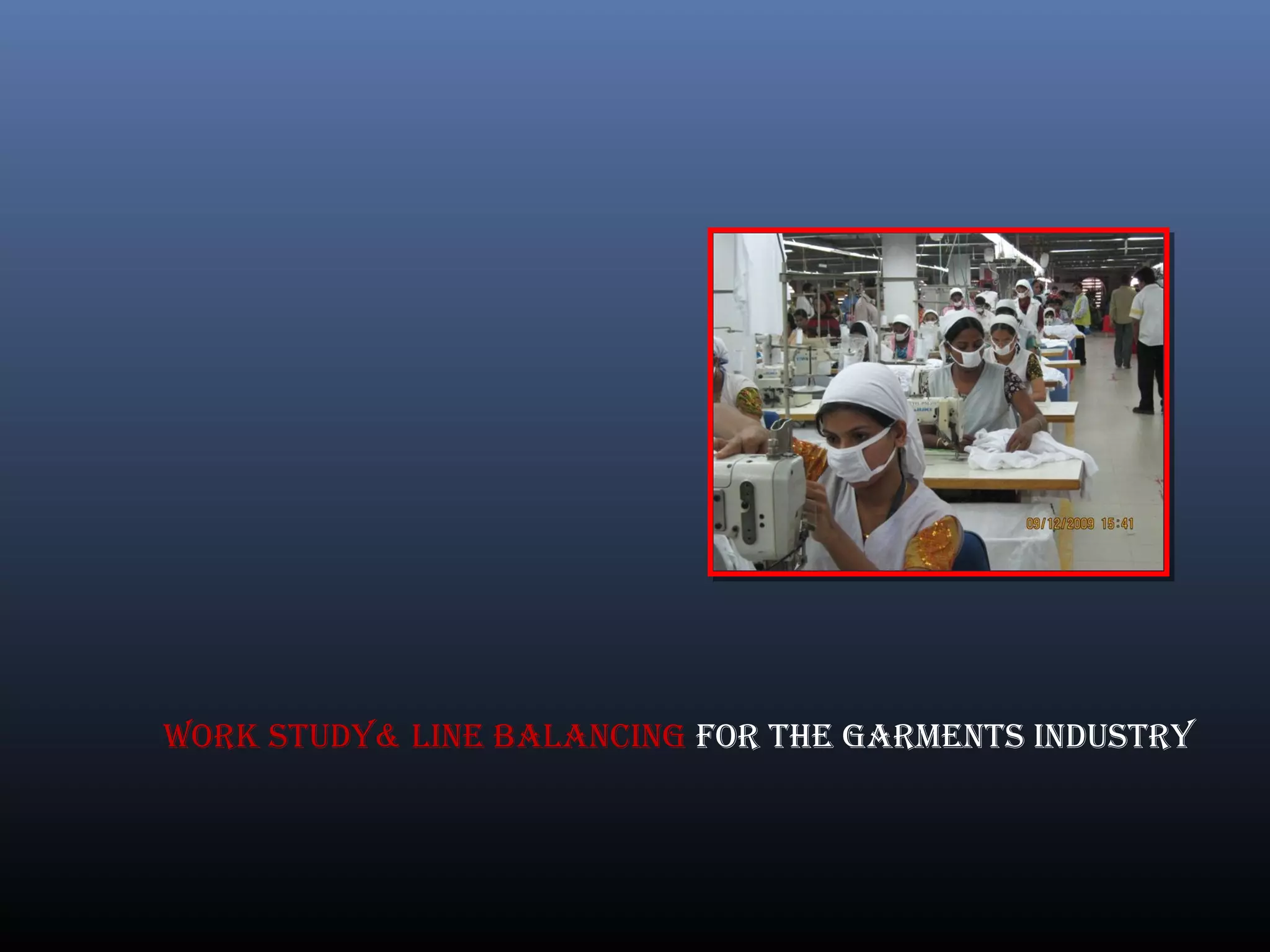 09/12/2009 15:41

WORK STUDY& LINE BALANCING FOR THE GARMENTS INDUSTRY